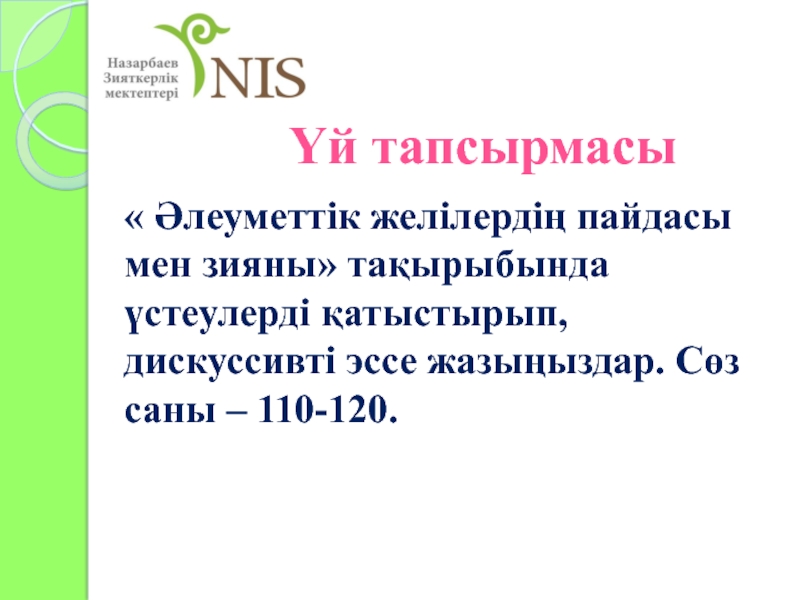 Назарбаев
Зияткерлік
мектептері
NIS

Үй тапсырмасы

« Әлеуметтік желілердің пайдасы мен зияны» тақырыбында үстеулерді қатыстырып, дискуссивті эссе жазыңыздар. Сөз саны – 110-120.